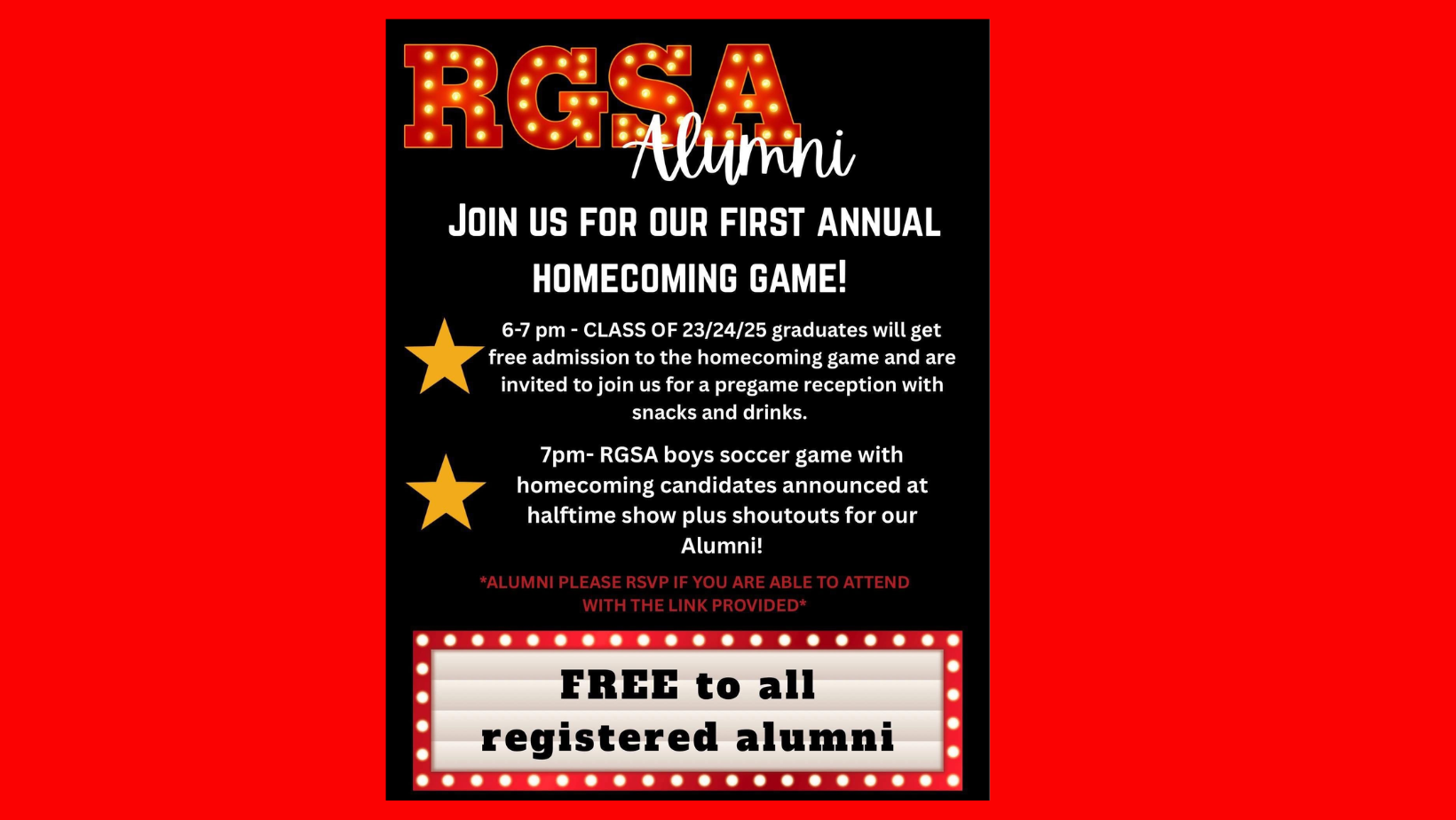 RGSA Alumni

JOIN US FOR OUR FIRST ANNUAL HOMECOMING GAME!

6-7 pm - CLASS OF 23/24/25 graduates will get free admission to the homecoming game and are invited to join us for a pregame reception with snacks and drinks.

7pm- RGSA boys soccer game with homecoming candidates announced at halftime show plus shoutouts for our Alumni!

*ALUMNI PLEASE RSVP IF YOU ARE ABLE TO ATTEND WITH THE LINK PROVIDED*

FREE to all registered alumni